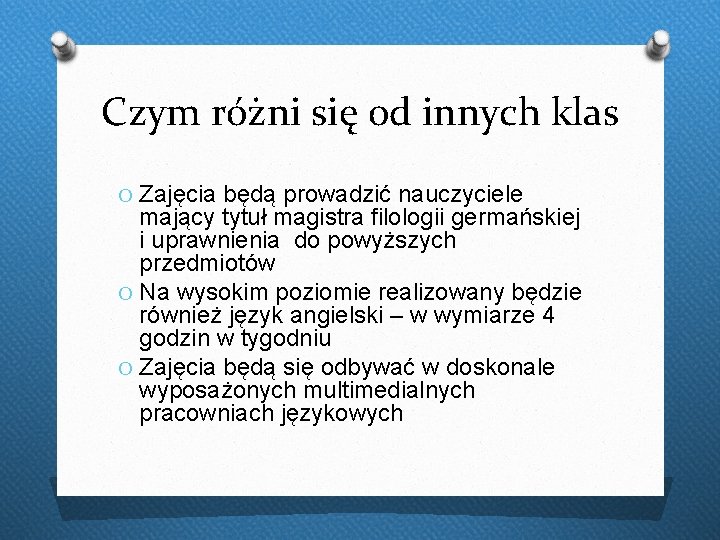 Czym różni się od innych klas

O Zajęcia będą prowadzić nauczyciele mający tytuł magistra filologii germańskiej i uprawnienia do powyższych przedmiotów

O Na wysokim poziomie realizowany będzie również język angielski – w wymiarze 4 godzin w tygodniu

O Zajęcia będą się odbywać w doskonale wyposażonych multimedialnych pracowniach językowych